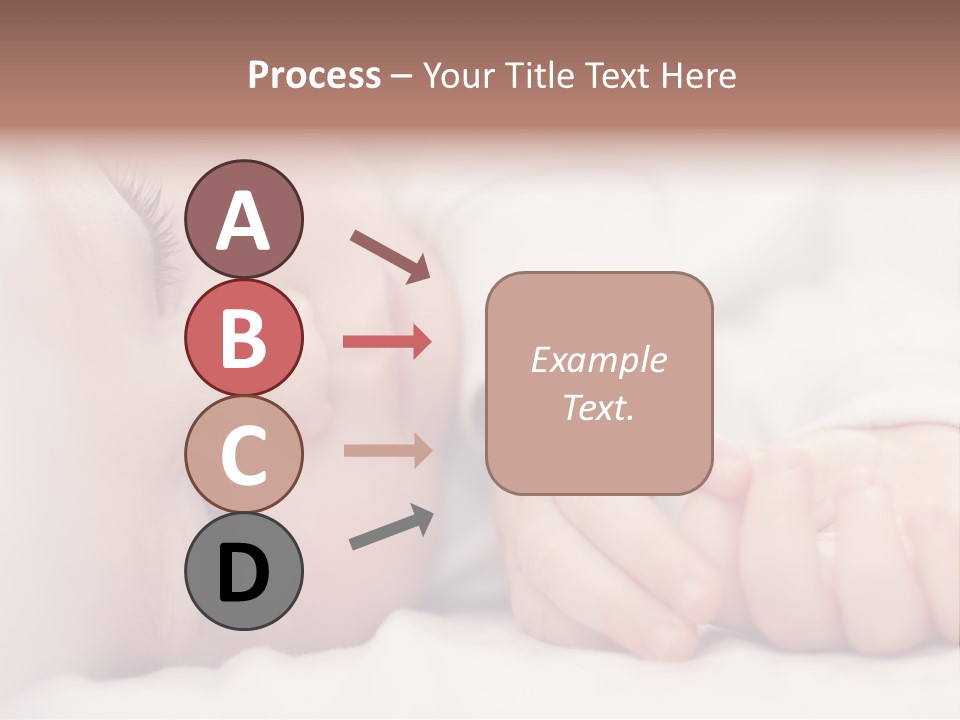 Process – Your Title Text Here

A

B

C

D

Example Text.